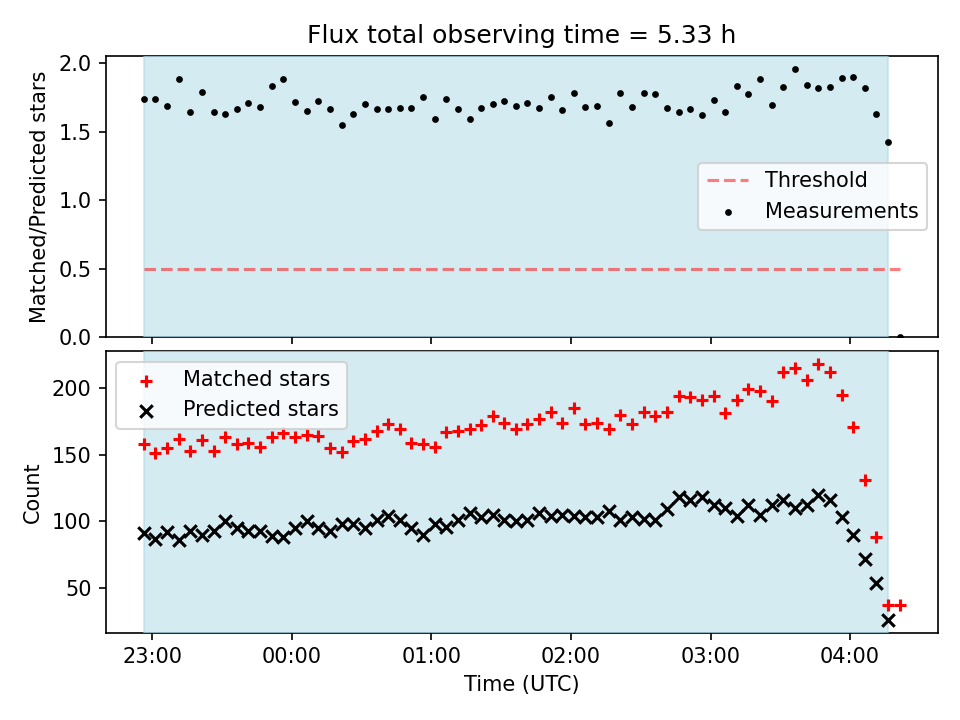 Flux total observing time = 5.33 h

Matched/Predicted stars

2.0
1.5
1.0
0.5
0.0

Threshold
Measurements

Count

200
150
100
50

Matched stars
Predicted stars

23:00
00:00
01:00
02:00
03:00
04:00

Time (UTC)